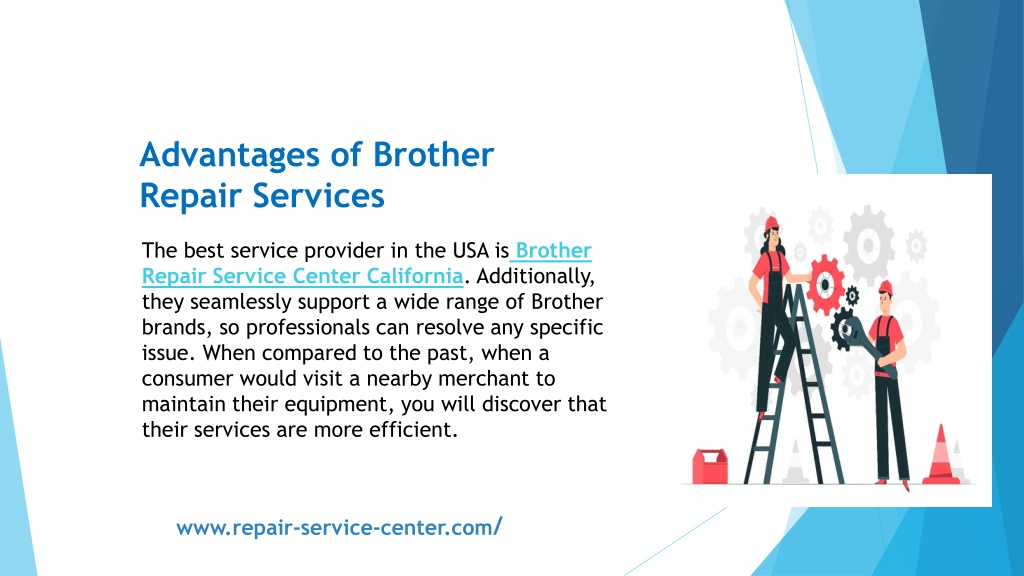 Advantages of Brother Repair Services

The best service provider in the USA is Brother Repair Service Center California. Additionally, they seamlessly support a wide range of Brother brands, so professionals can resolve any specific issue. When compared to the past, when a consumer would visit a nearby merchant to maintain their equipment, you will discover that their services are more efficient.

www.repair-service-center.com/